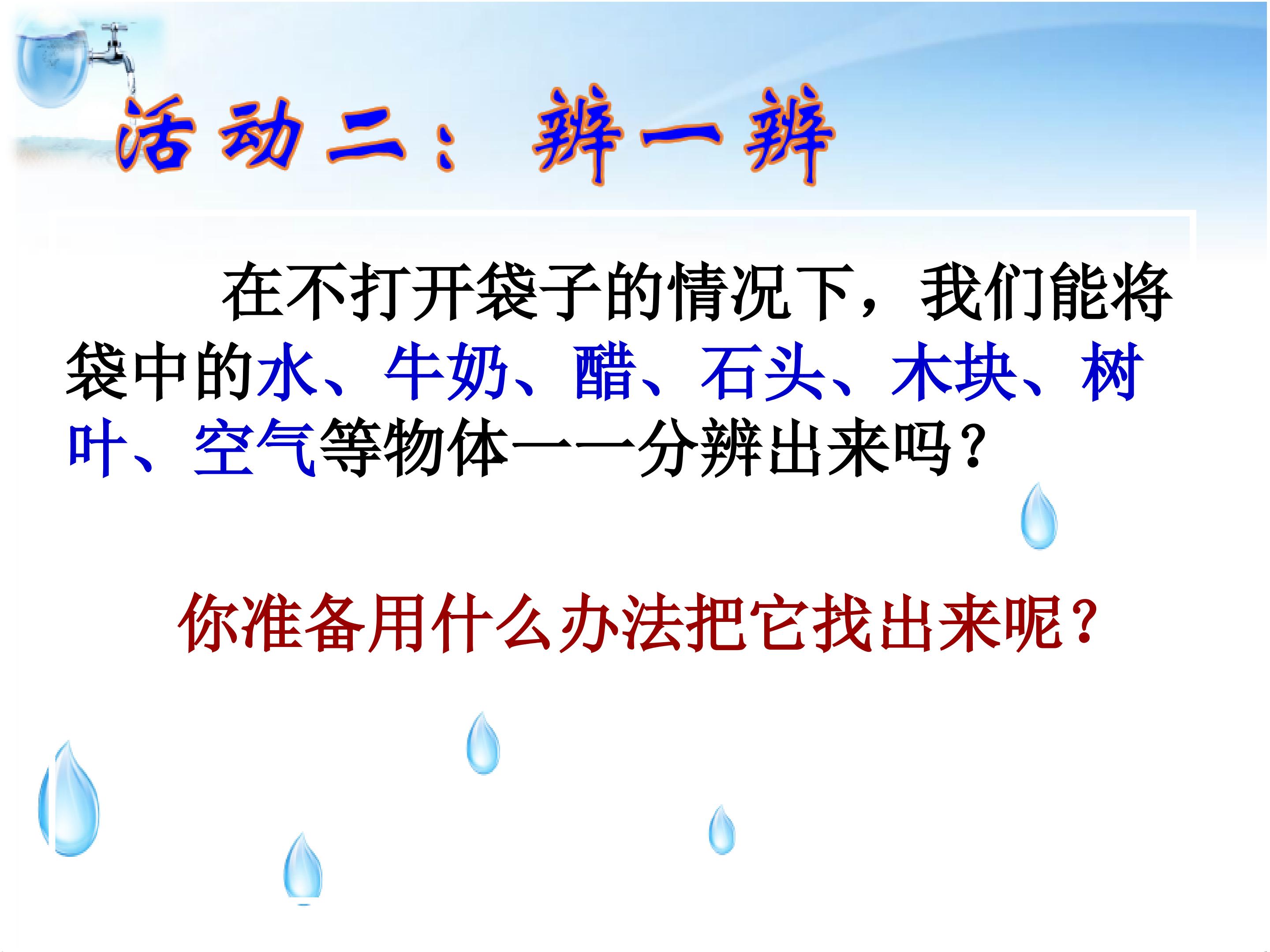 活动二：辨一辨

在不打开袋子的情况下，我们能将袋中的水、牛奶、醋、石头、木块、树叶、空气等物体一一分辨出来吗？

你准备用什么办法把它找出来呢？